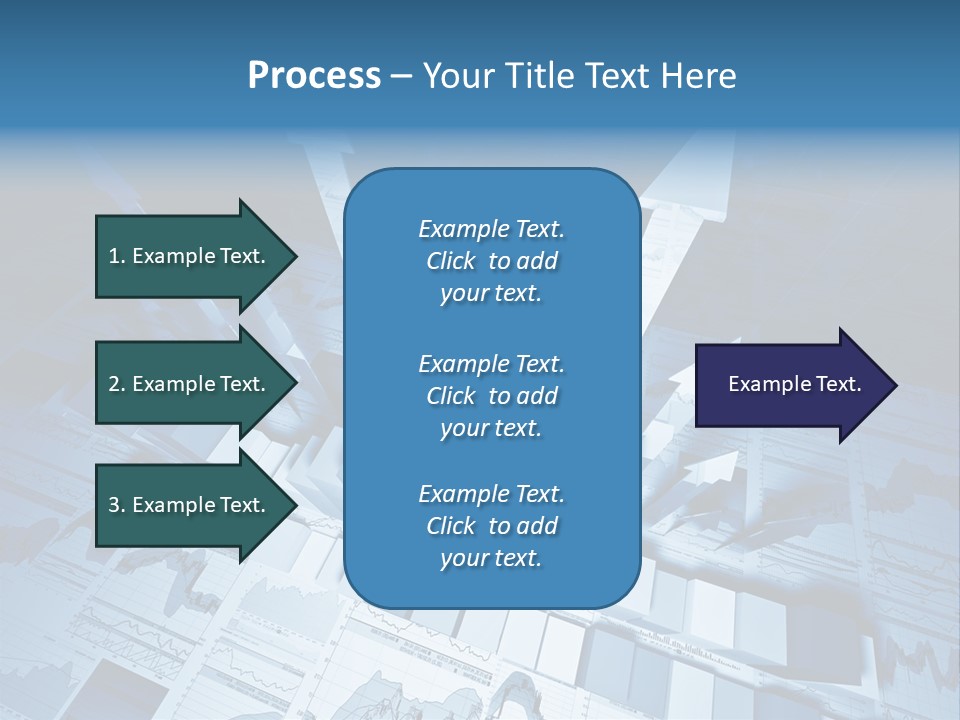 Process – Your Title Text Here

1. Example Text.

2. Example Text.

3. Example Text.

Example Text. Click to add your text.

Example Text. Click to add your text.

Example Text. Click to add your text.

Example Text.